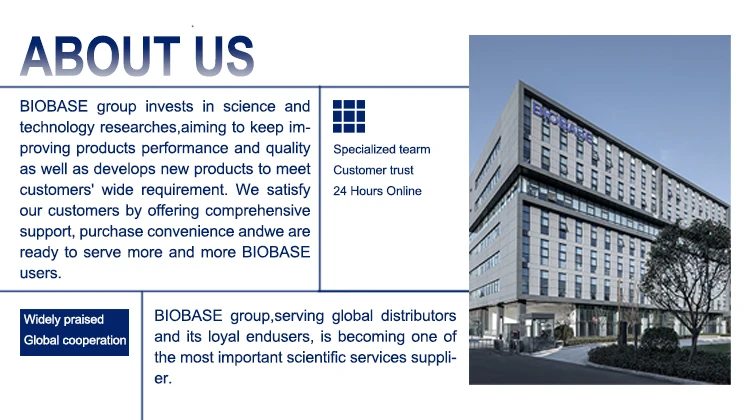 ABOUT US

BIOBASE group invests in science and technology researches,aiming to keep improving products performance and quality as well as develops new products to meet customers' wide requirement. We satisfy our customers by offering comprehensive support, purchase convenience andwe are ready to serve more and more BIOBASE users.

Specialized tearm
Customer trust
24 Hours Online

BIOBASE

Widely praised
Global cooperation

BIOBASE group,serving global distributors and its loyal endusers, is becoming one of the most important scientific services supplier.